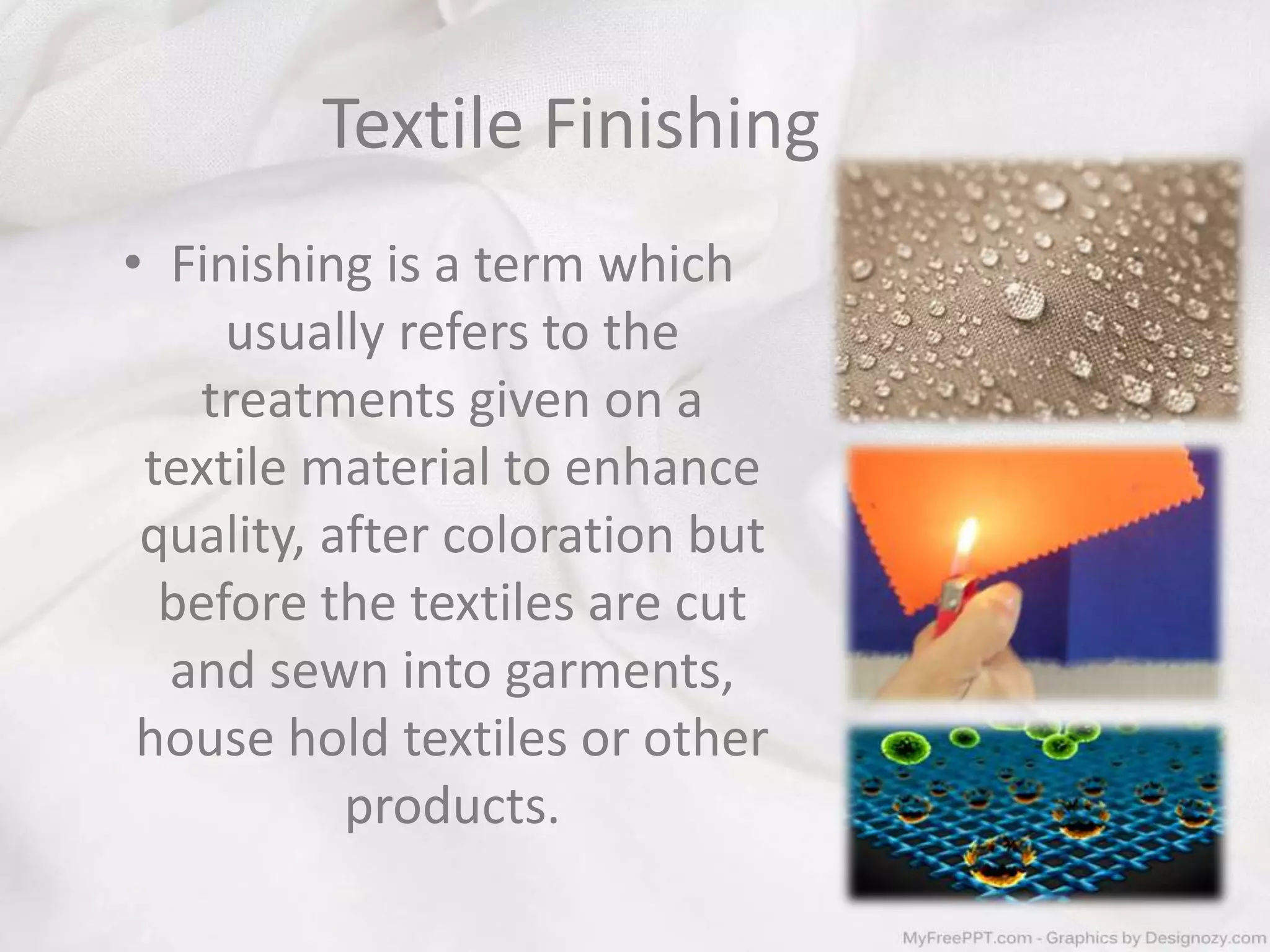 Textile Finishing

• Finishing is a term which usually refers to the treatments given on a textile material to enhance quality, after coloration but before the textiles are cut and sewn into garments, house hold textiles or other products.

MyFreePPT.com - Graphics by Designozy.com